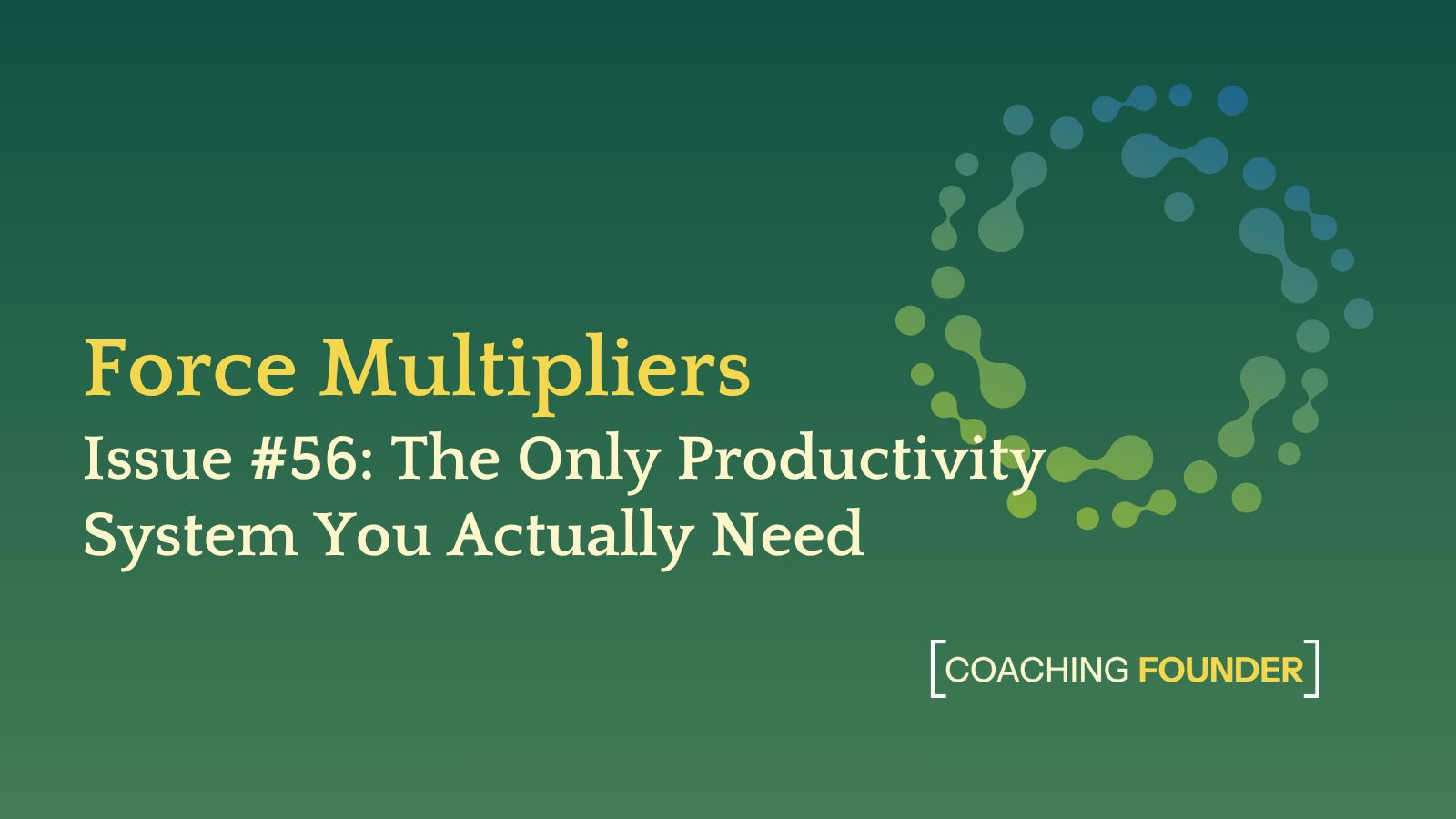 Force Multipliers
Issue #56: The Only Productivity System You Actually Need

[COACHING FOUNDER]